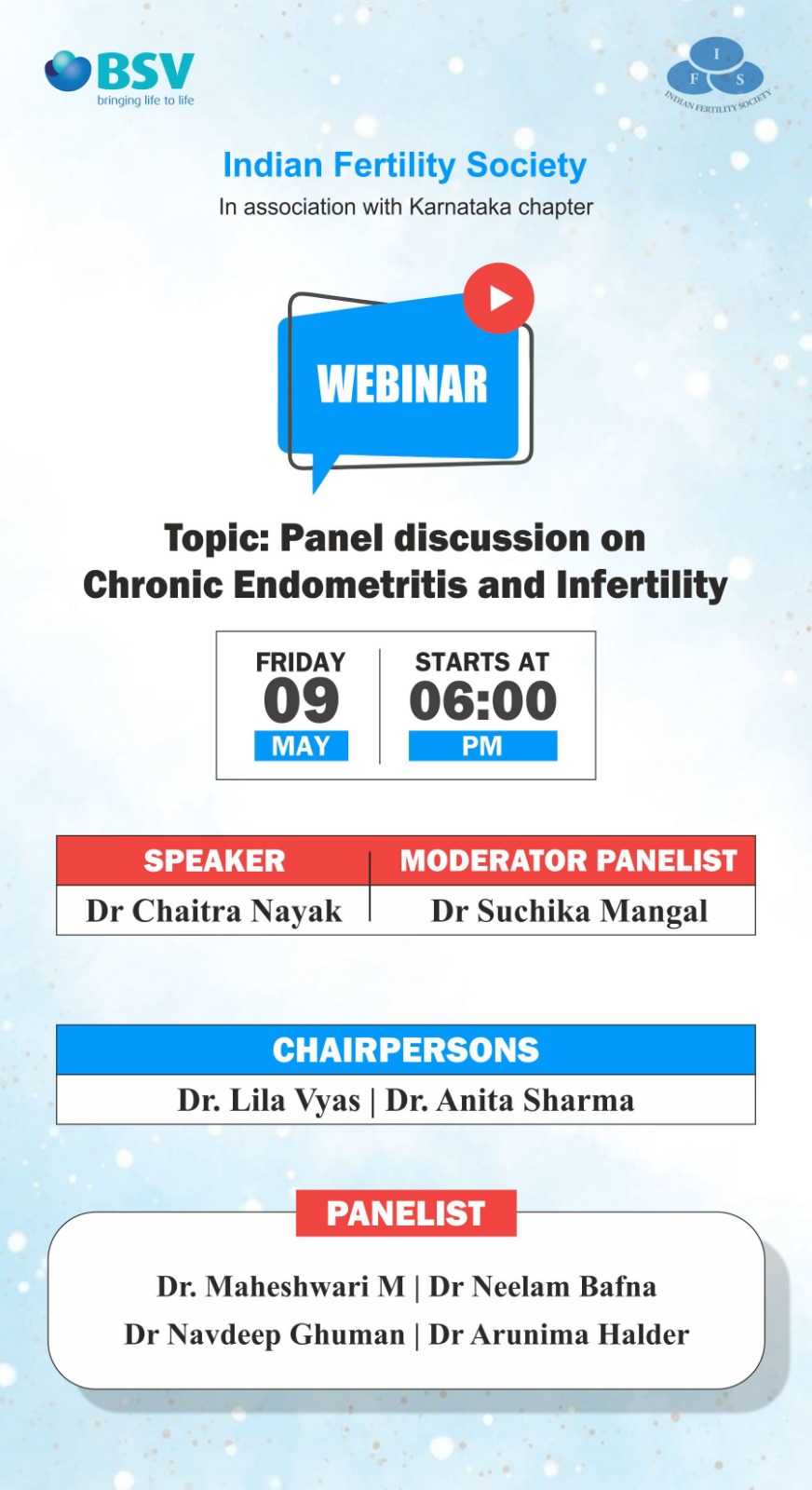 BSV
bringing life to life

I
F S
INDIAN FERTILITY SOCIETY

Indian Fertility Society
In association with Karnataka chapter

WEBINAR

Topic: Panel discussion on Chronic Endometritis and Infertility

FRIDAY
09
MAY

STARTS AT
06:00
PM

| SPEAKER | MODERATOR PANELIST |
|---|---|
| Dr Chaitra Nayak | Dr Suchika Mangal |

CHAIRPERSONS
Dr. Lila Vyas | Dr. Anita Sharma

PANELIST
Dr. Maheshwari M | Dr Neelam Bafna
Dr Navdeep Ghuman | Dr Arunima Halder